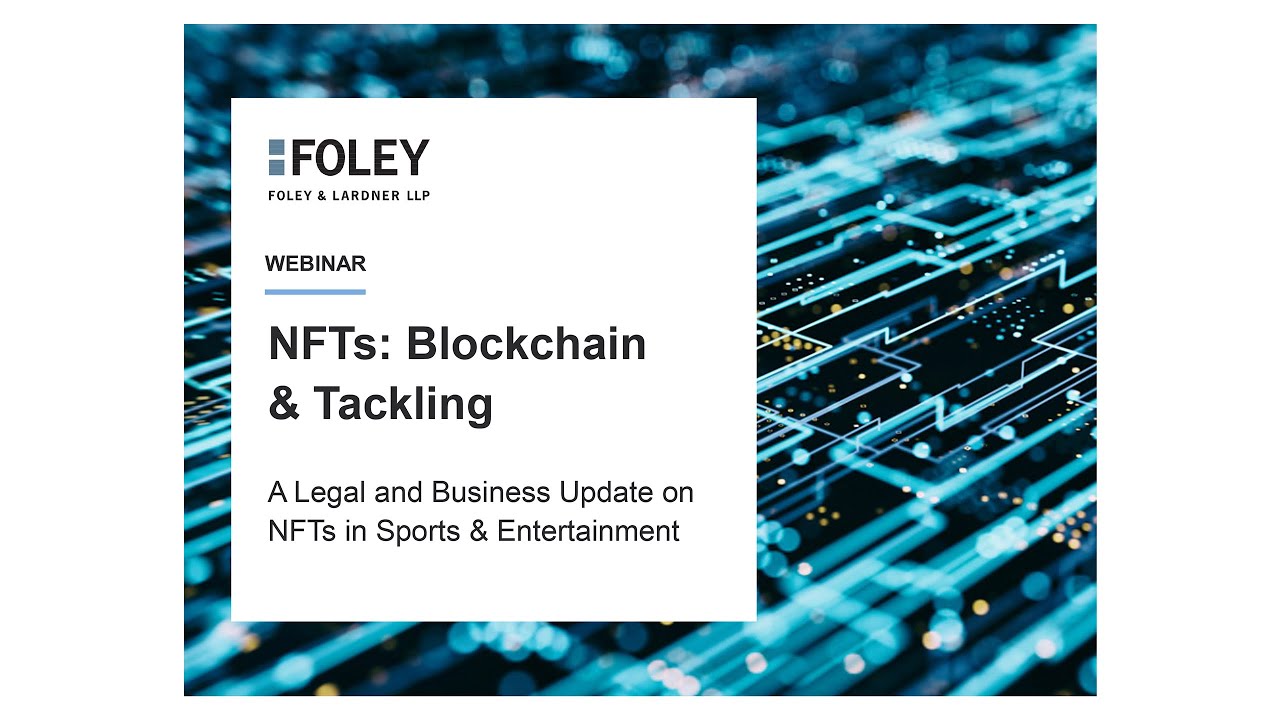 FOLEY
FOLEY & LARDNER LLP

WEBINAR

NFTs: Blockchain & Tackling

A Legal and Business Update on NFTs in Sports & Entertainment